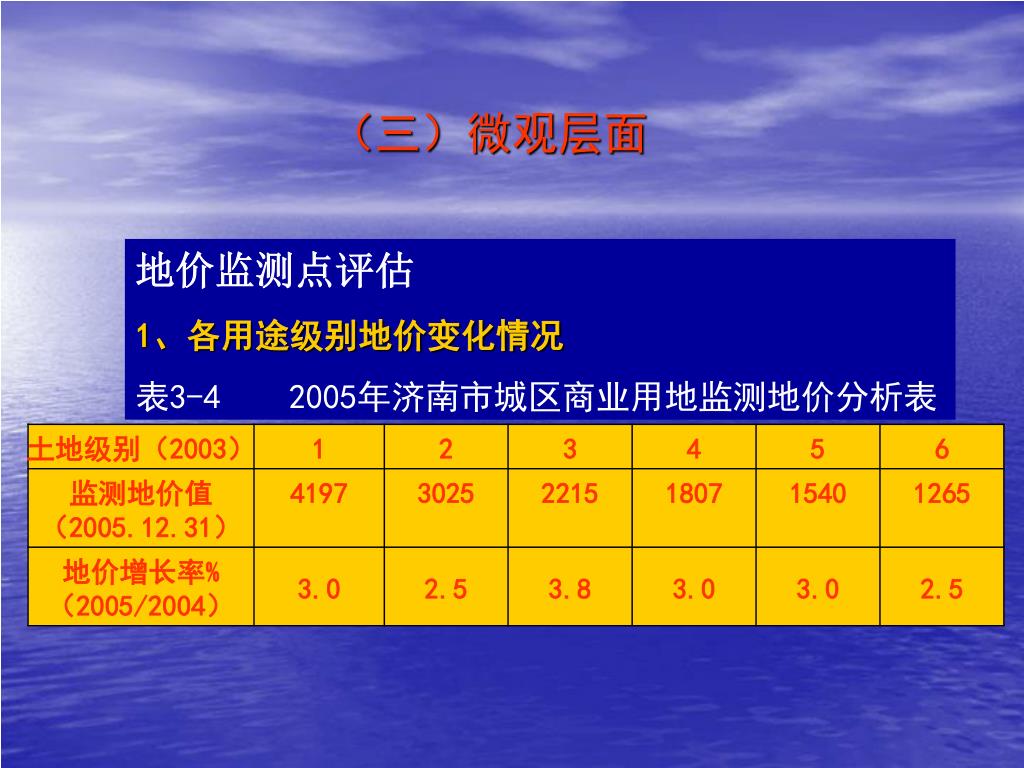 （三）微观层面

地价监测点评估

1、各用途级别地价变化情况

表3-4　　2005年济南市城区商业用地监测地价分析表

| 土地级别（2003） | 1 | 2 | 3 | 4 | 5 | 6 |
|---|---|---|---|---|---|---|
| 监测地价值（2005.12.31） | 4197 | 3025 | 2215 | 1807 | 1540 | 1265 |
| 地价增长率%（2005/2004） | 3.0 | 2.5 | 3.8 | 3.0 | 3.0 | 2.5 |